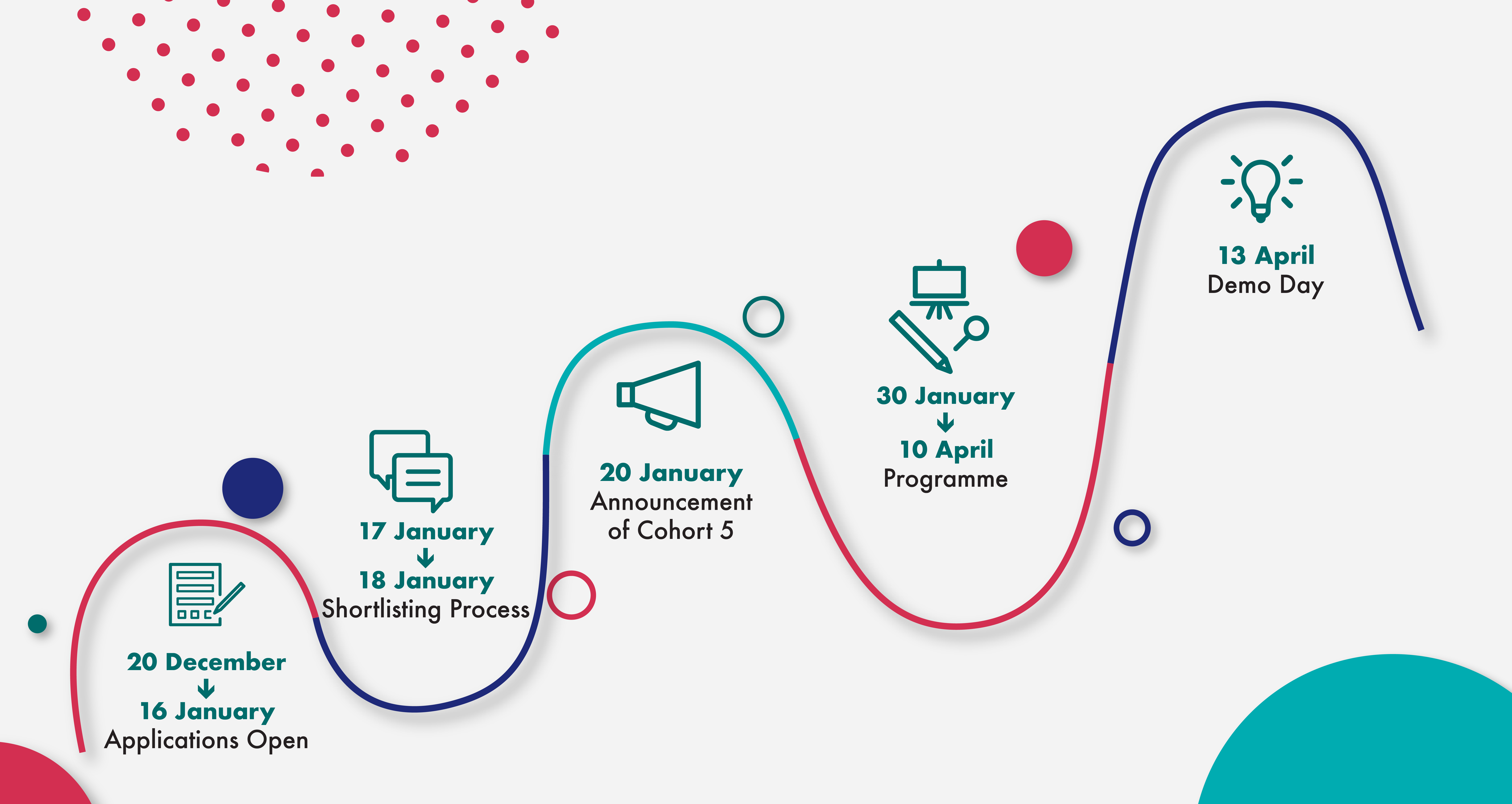 20 December
↓
16 January
Applications Open

17 January
↓
18 January
Shortlisting Process

20 January
Announcement of Cohort 5

30 January
↓
10 April
Programme

13 April
Demo Day